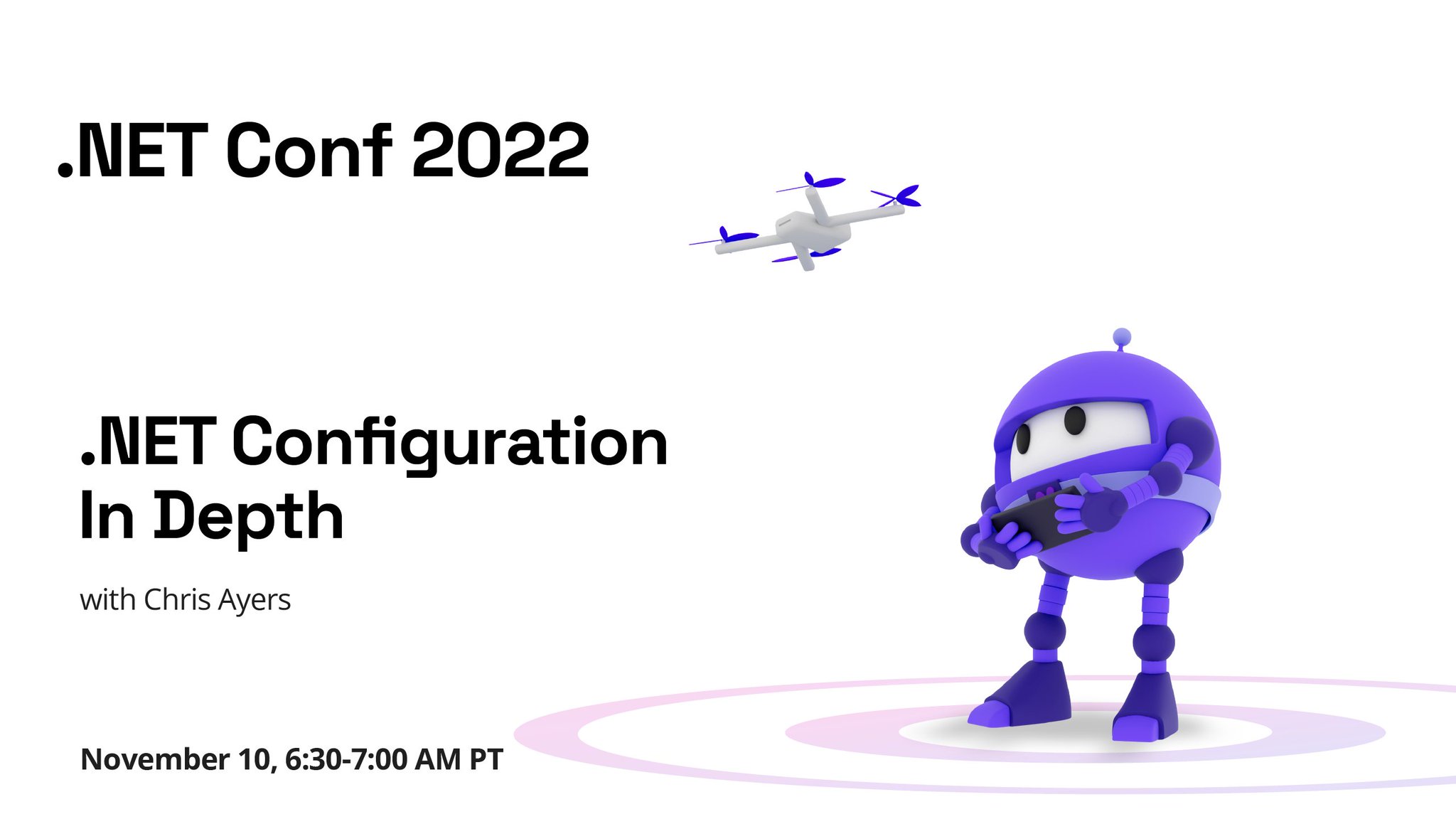 .NET Conf 2022

.NET Configuration In Depth

with Chris Ayers

November 10, 6:30-7:00 AM PT